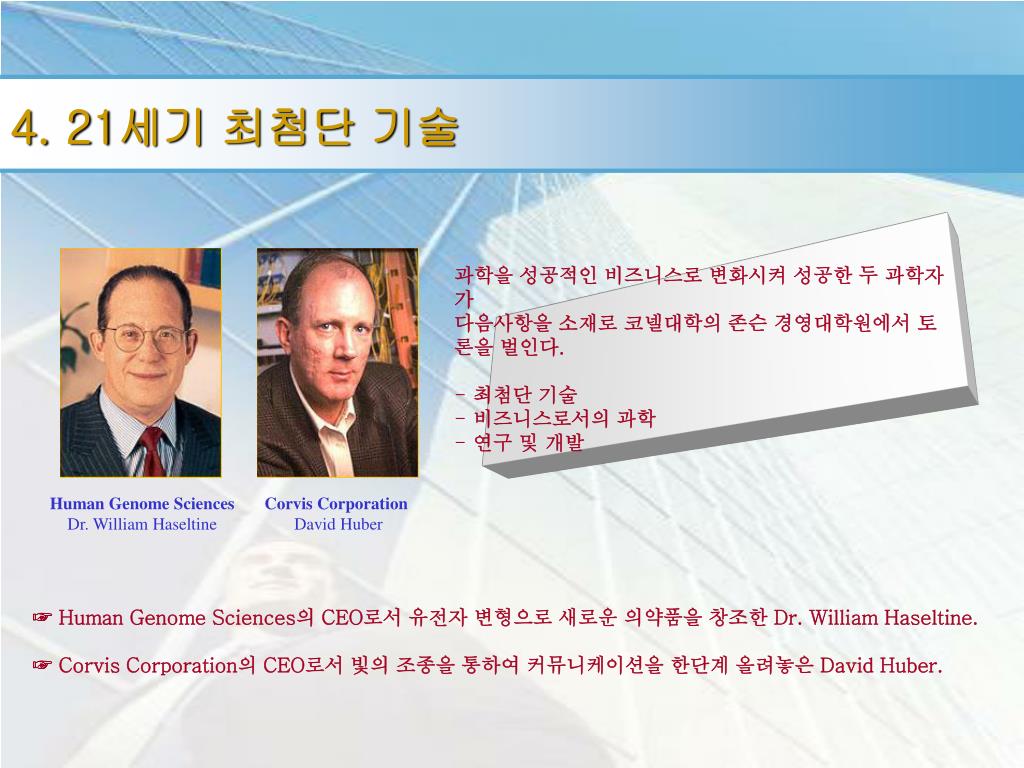 4. 21세기 최첨단 기술

과학을 성공적인 비즈니스로 변화시켜 성공한 두 과학자가
다음사항을 소재로 코넬대학의 존슨 경영대학원에서 토론을 벌인다.

- 최첨단 기술
- 비즈니스로서의 과학
- 연구 및 개발

Human Genome Sciences
Dr. William Haseltine

Corvis Corporation
David Huber

☞ Human Genome Sciences의 CEO로서 유전자 변형으로 새로운 의약품을 창조한 Dr. William Haseltine.

☞ Corvis Corporation의 CEO로서 빛의 조종을 통하여 커뮤니케이션을 한단계 올려놓은 David Huber.